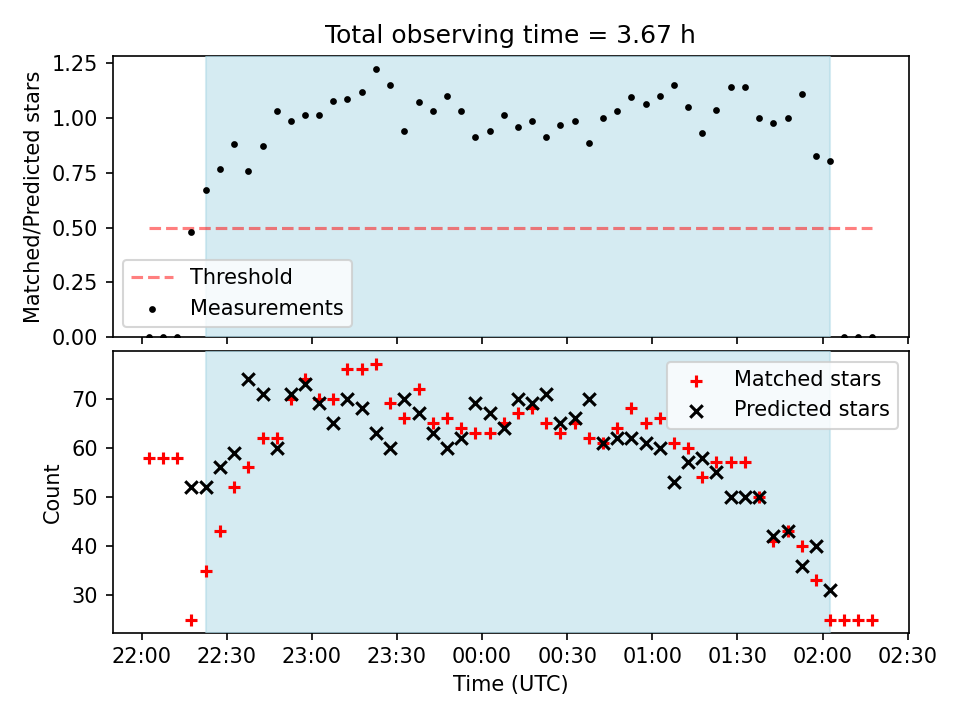 Total observing time = 3.67 h

Matched/Predicted stars

1.25
1.00
0.75
0.50
0.25
0.00

Threshold
Measurements

Count

70
60
50
40
30

Matched stars
Predicted stars

22:00 22:30 23:00 23:30 00:00 00:30 01:00 01:30 02:00 02:30

Time (UTC)